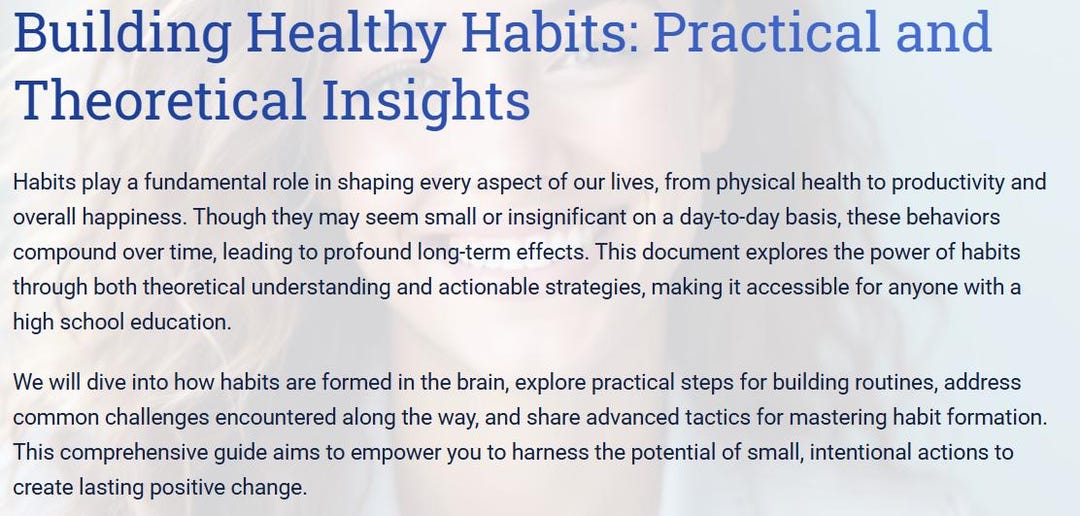 Building Healthy Habits: Practical and Theoretical Insights

Habits play a fundamental role in shaping every aspect of our lives, from physical health to productivity and overall happiness. Though they may seem small or insignificant on a day-to-day basis, these behaviors compound over time, leading to profound long-term effects. This document explores the power of habits through both theoretical understanding and actionable strategies, making it accessible for anyone with a high school education.

We will dive into how habits are formed in the brain, explore practical steps for building routines, address common challenges encountered along the way, and share advanced tactics for mastering habit formation. This comprehensive guide aims to empower you to harness the potential of small, intentional actions to create lasting positive change.